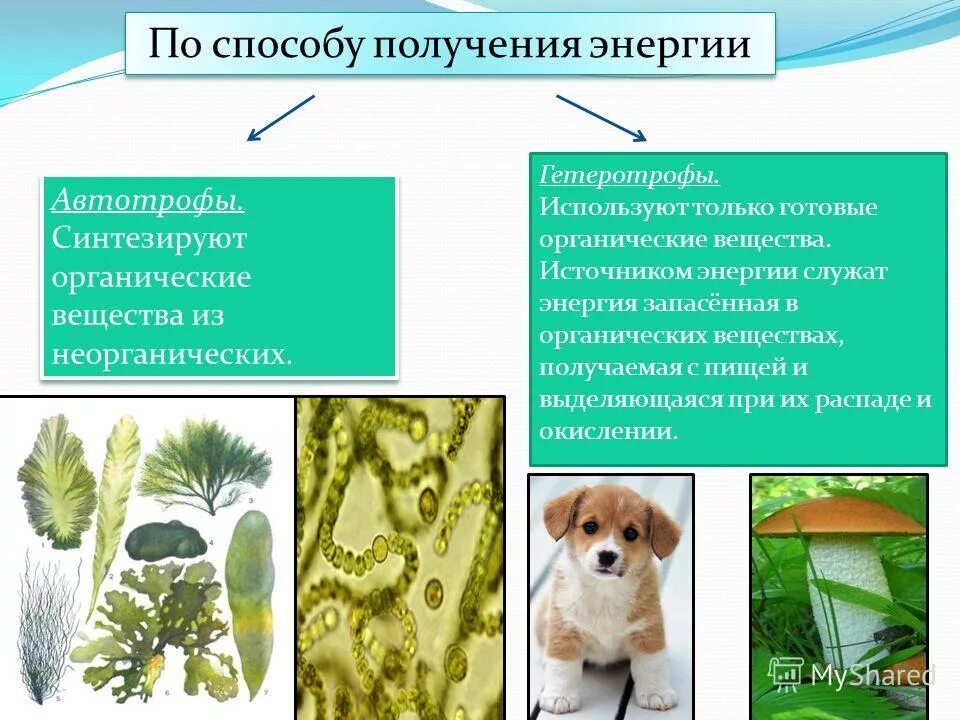 По способу получения энергии

Автотрофы.
Синтезируют органические вещества из неорганических.

Гетеротрофы.
Используют только готовые органические вещества. Источником энергии служат энергия запасённая в органических веществах, получаемая с пищей и выделяющаяся при их распаде и окислении.

1
2
3
4
5
6
7

MyShared